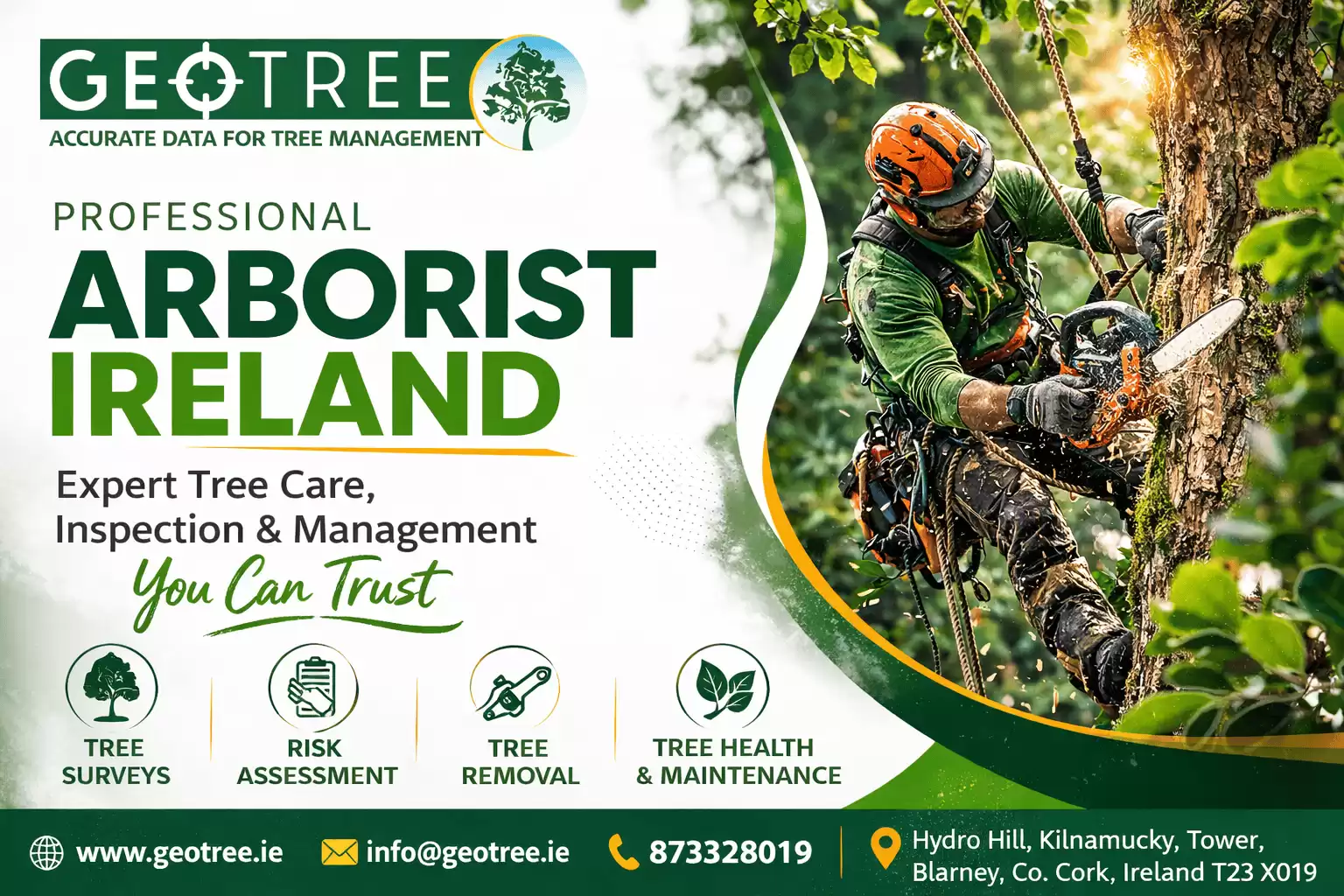 GEOTREE
ACCURATE DATA FOR TREE MANAGEMENT

PROFESSIONAL
ARBORIST
IRELAND

Expert Tree Care, Inspection & Management
You Can Trust

TREE SURVEYS

RISK ASSESSMENT

TREE REMOVAL

TREE HEALTH & MAINTENANCE

www.geotree.ie
info@geotree.ie
873328019
Hydro Hill, Kilnamucky, Tower, Blarney, Co. Cork, Ireland T23 X019